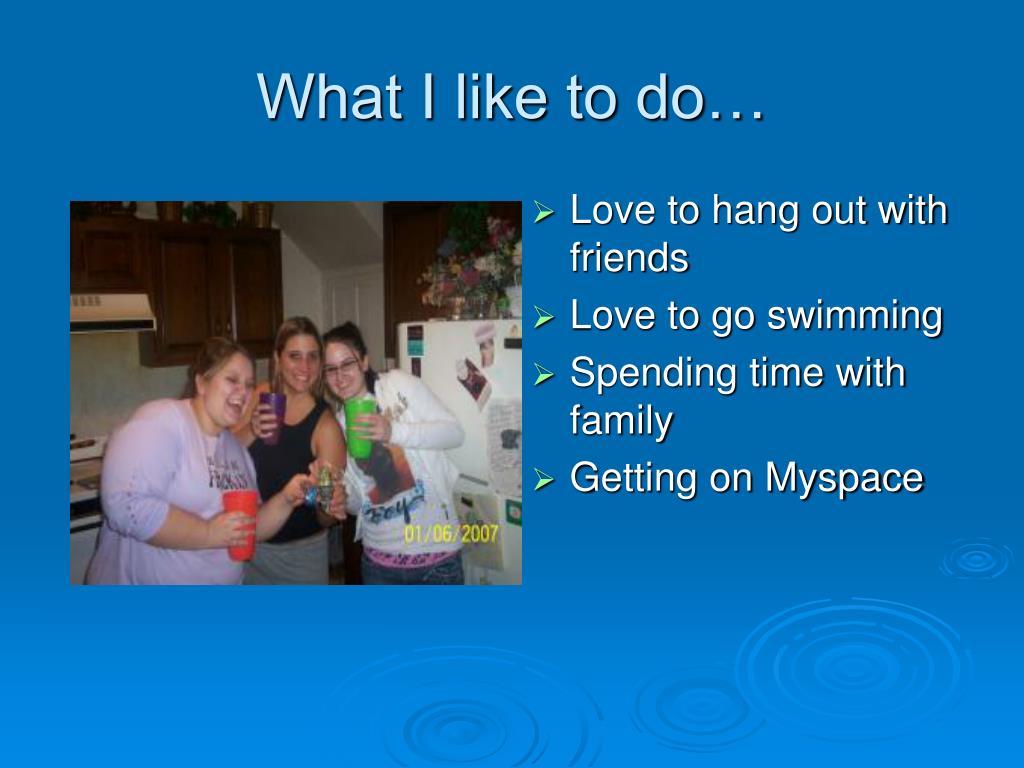 What I like to do…

01/06/2007

➢ Love to hang out with friends
➢ Love to go swimming
➢ Spending time with family
➢ Getting on Myspace